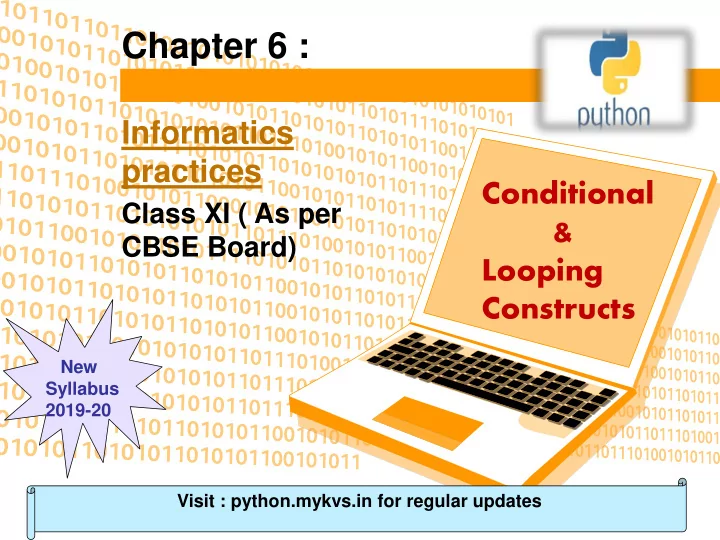 Chapter 6 :

python

Informatics practices

Class XI ( As per CBSE Board)

Conditional & Looping Constructs

New Syllabus 2019-20

Visit : python.mykvs.in for regular updates